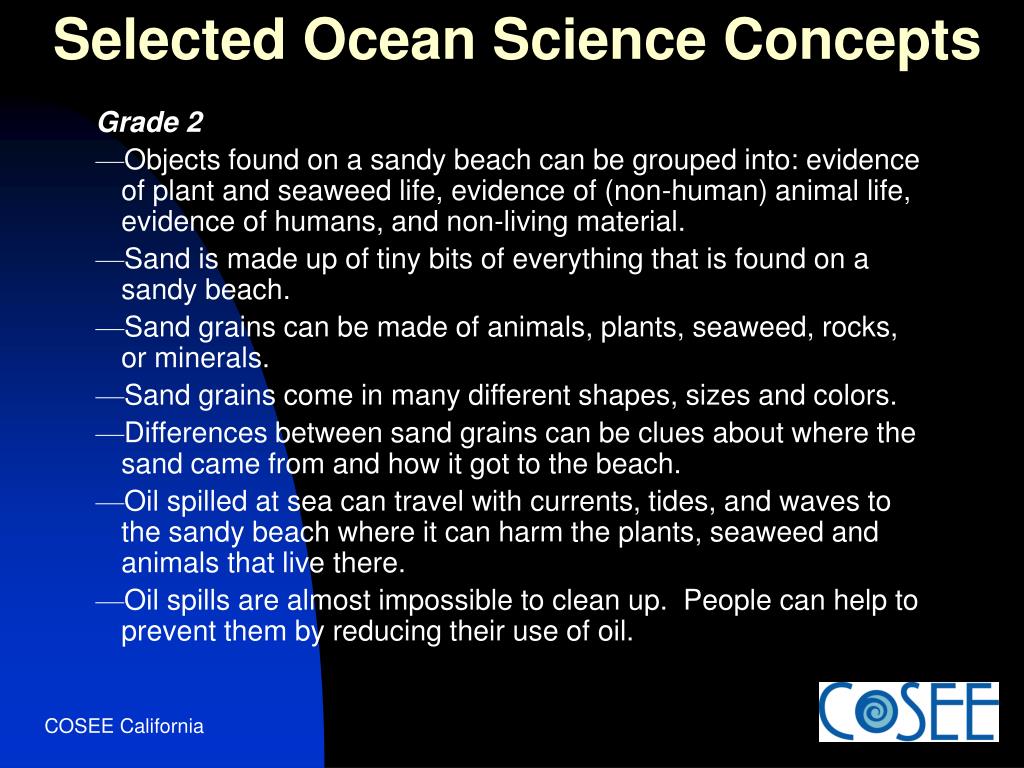 Selected Ocean Science Concepts

Grade 2

—Objects found on a sandy beach can be grouped into: evidence of plant and seaweed life, evidence of (non-human) animal life, evidence of humans, and non-living material.

—Sand is made up of tiny bits of everything that is found on a sandy beach.

—Sand grains can be made of animals, plants, seaweed, rocks, or minerals.

—Sand grains come in many different shapes, sizes and colors.

—Differences between sand grains can be clues about where the sand came from and how it got to the beach.

—Oil spilled at sea can travel with currents, tides, and waves to the sandy beach where it can harm the plants, seaweed and animals that live there.

—Oil spills are almost impossible to clean up. People can help to prevent them by reducing their use of oil.

COSEE California

COSEE